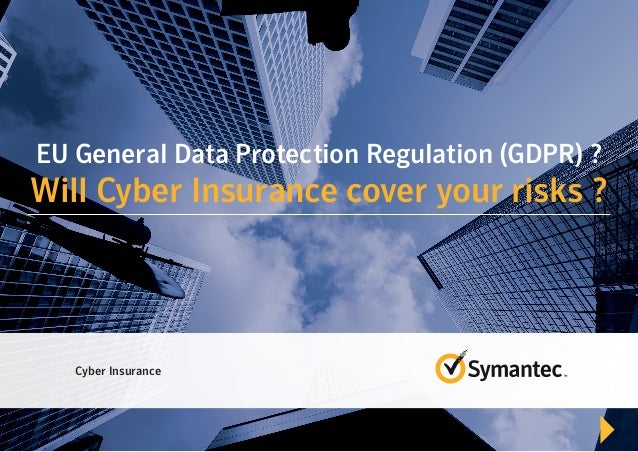 EU General Data Protection Regulation (GDPR) ?
Will Cyber Insurance cover your risks ?

Cyber Insurance

Symantec.